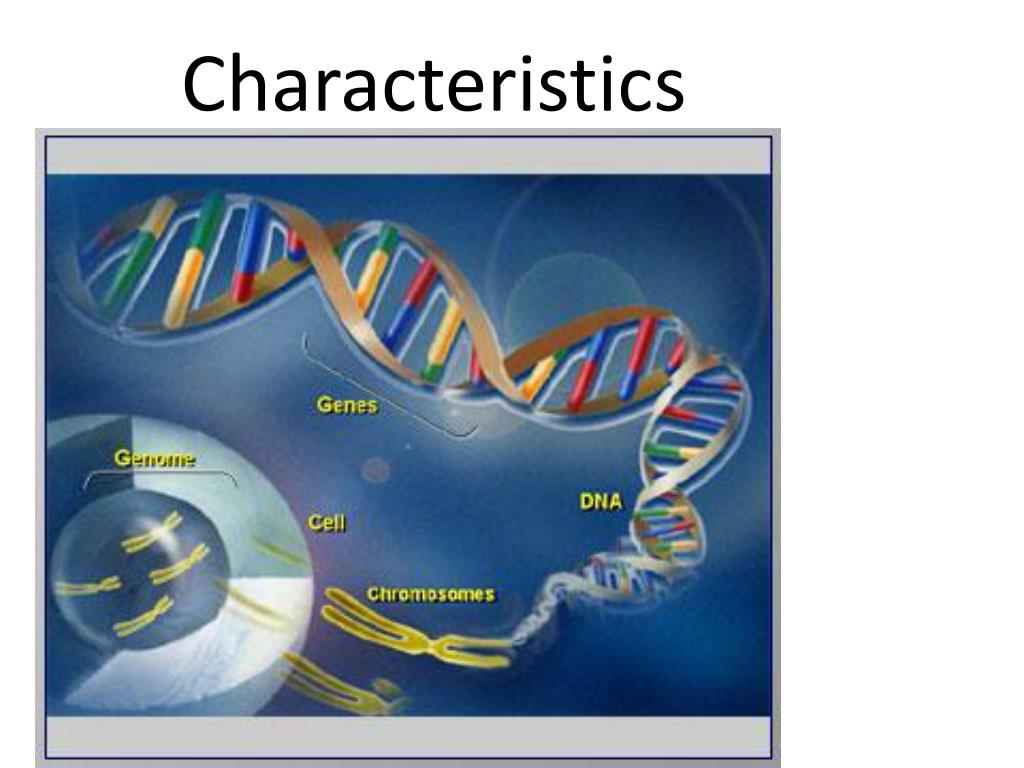 Characteristics

Genes

Genome

Cell

DNA

Chromosomes